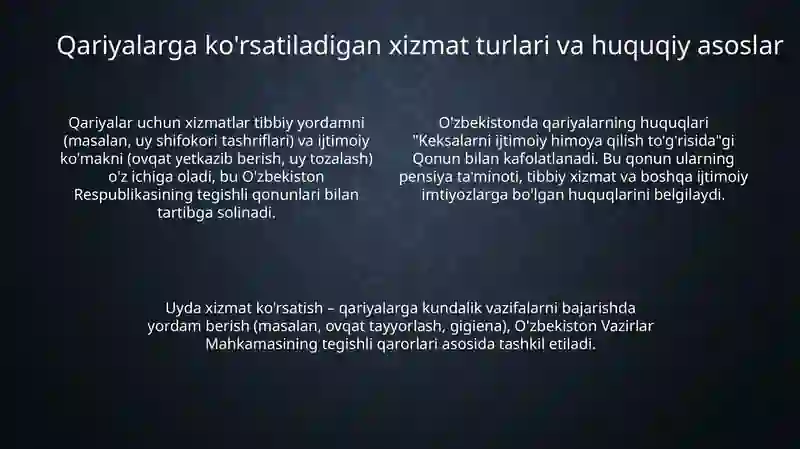 Qariyalarga ko'rsatiladigan xizmat turlari va huquqiy asoslar

Qariyalar uchun xizmatlar tibbiy yordamni (masalan, uy shifokori tashriflari) va ijtimoiy ko'makni (ovqat yetkazib berish, uy tozalash) o'z ichiga oladi, bu O'zbekiston Respublikasining tegishli qonunlari bilan tartibga solinadi.

O'zbekistonda qariyalarning huquqlari "Keksalarni ijtimoiy himoya qilish to'g'risida"gi Qonun bilan kafolatlanadi. Bu qonun ularning pensiya ta'minoti, tibbiy xizmat va boshqa ijtimoiy imtiyozlarga bo'lgan huquqlarini belgilaydi.

Uyda xizmat ko'rsatish – qariyalarga kundalik vazifalarni bajarishda yordam berish (masalan, ovqat tayyorlash, gigiena), O'zbekiston Vazirlar Mahkamasining tegishli qarorlari asosida tashkil etiladi.